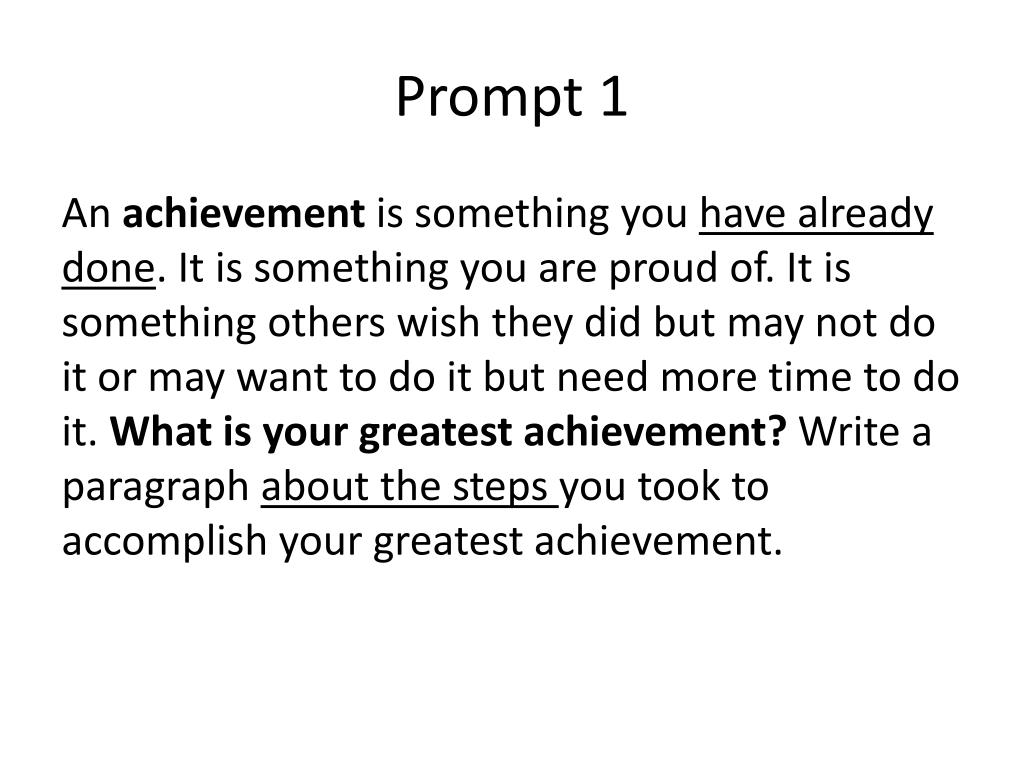 Prompt 1

An achievement is something you have already done. It is something you are proud of. It is something others wish they did but may not do it or may want to do it but need more time to do it. What is your greatest achievement? Write a paragraph about the steps you took to accomplish your greatest achievement.